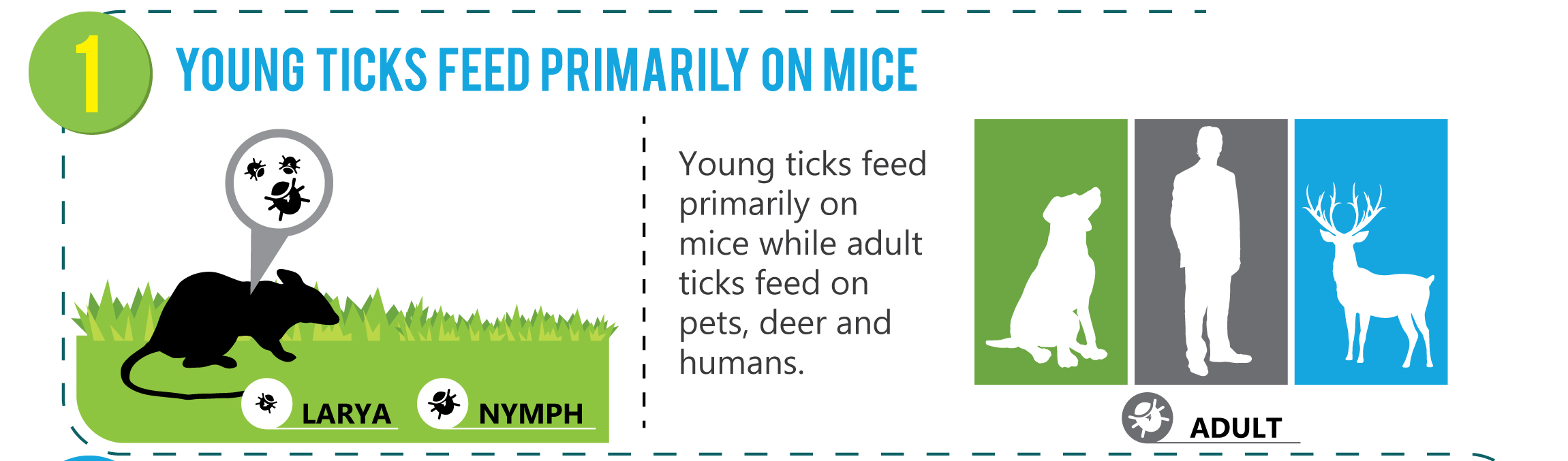 1

YOUNG TICKS FEED PRIMARILY ON MICE

LARYA

NYMPH

Young ticks feed primarily on mice while adult ticks feed on pets, deer and humans.

ADULT